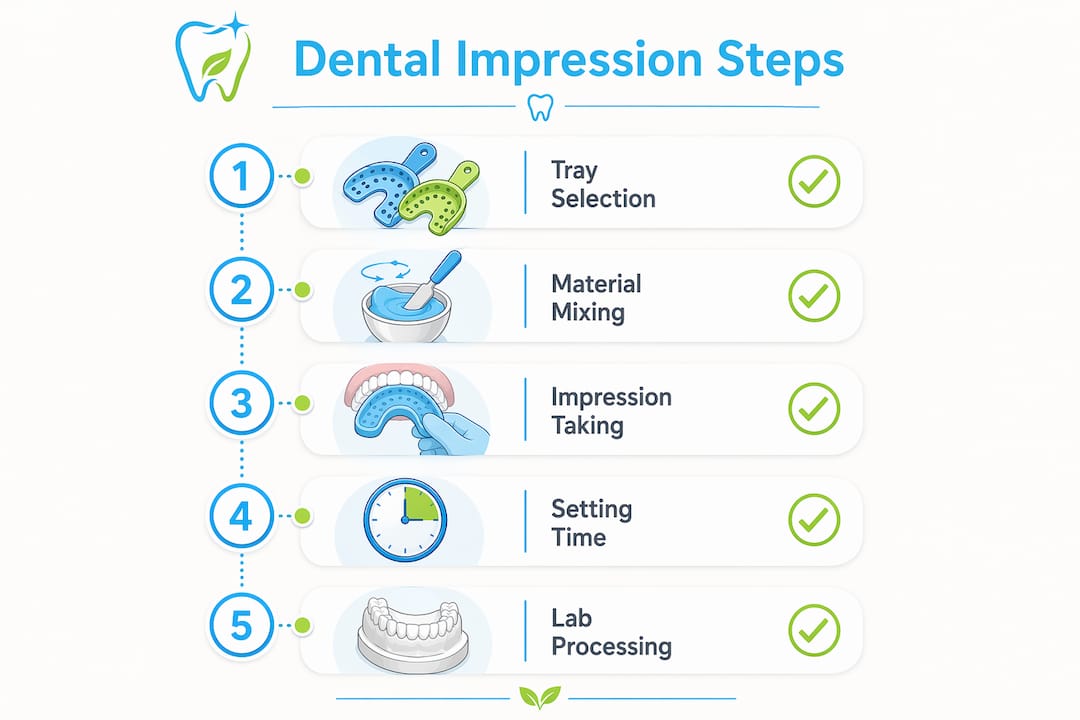 Dental Impression Steps

1

Tray Selection

2

Material Mixing

3

Impression Taking

4

Setting Time

5

Lab Processing